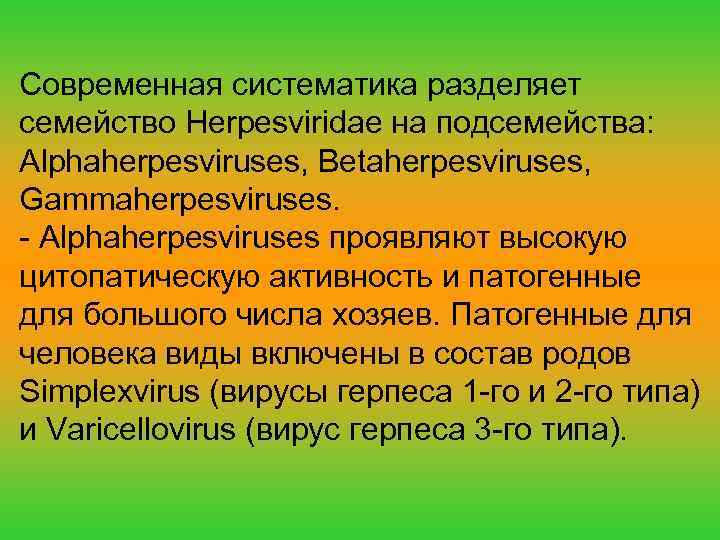 Современная систематика разделяет семейство Herpesviridae на подсемейства: Alphaherpesviruses, Betaherpesviruses, Gammaherpesviruses.
- Alphaherpesviruses проявляют высокую цитопатическую активность и патогенные для большого числа хозяев. Патогенные для человека виды включены в состав родов Simplexvirus (вирусы герпеса 1-го и 2-го типа) и Varicellovirus (вирус герпеса 3-го типа).